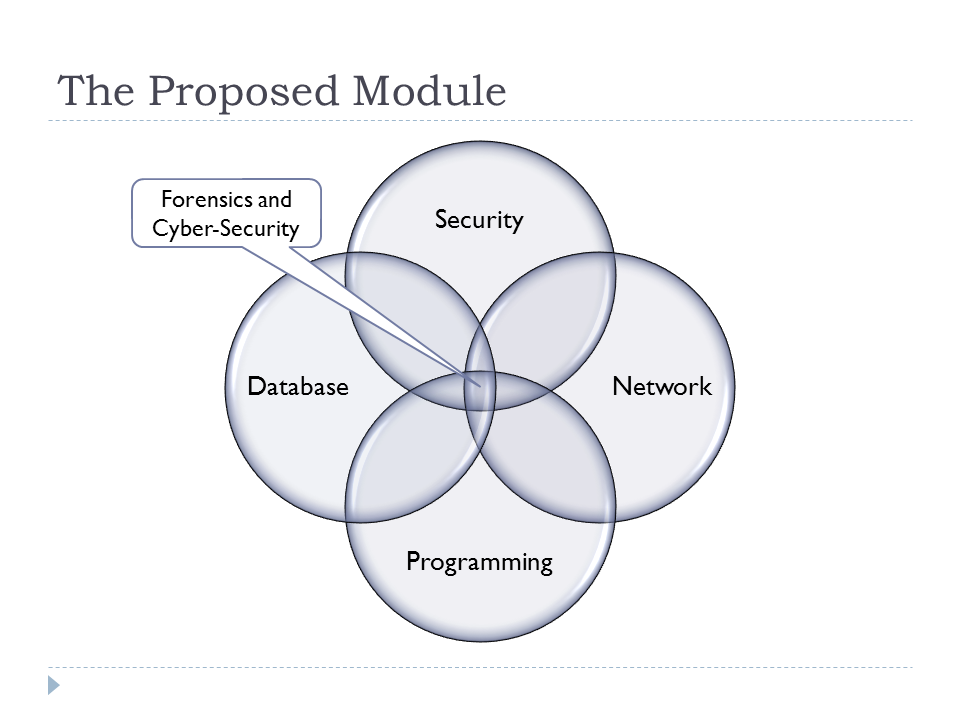 The Proposed Module

Forensics and Cyber-Security

Security

Database

Network

Programming